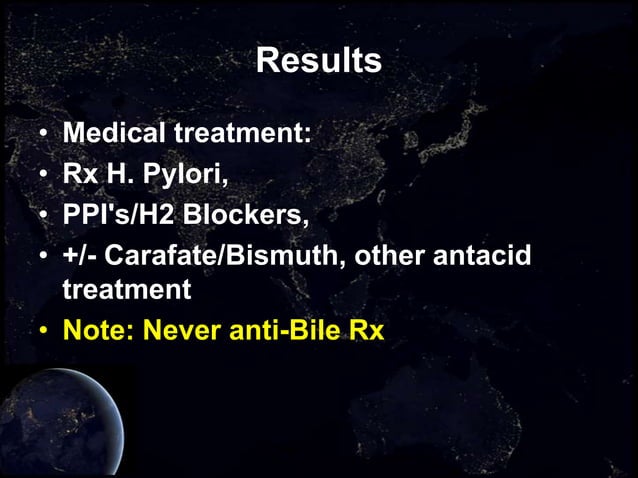 Results

• Medical treatment:
• Rx H. Pylori,
• PPI's/H2 Blockers,
• +/- Carafate/Bismuth, other antacid treatment
• Note: Never anti-Bile Rx